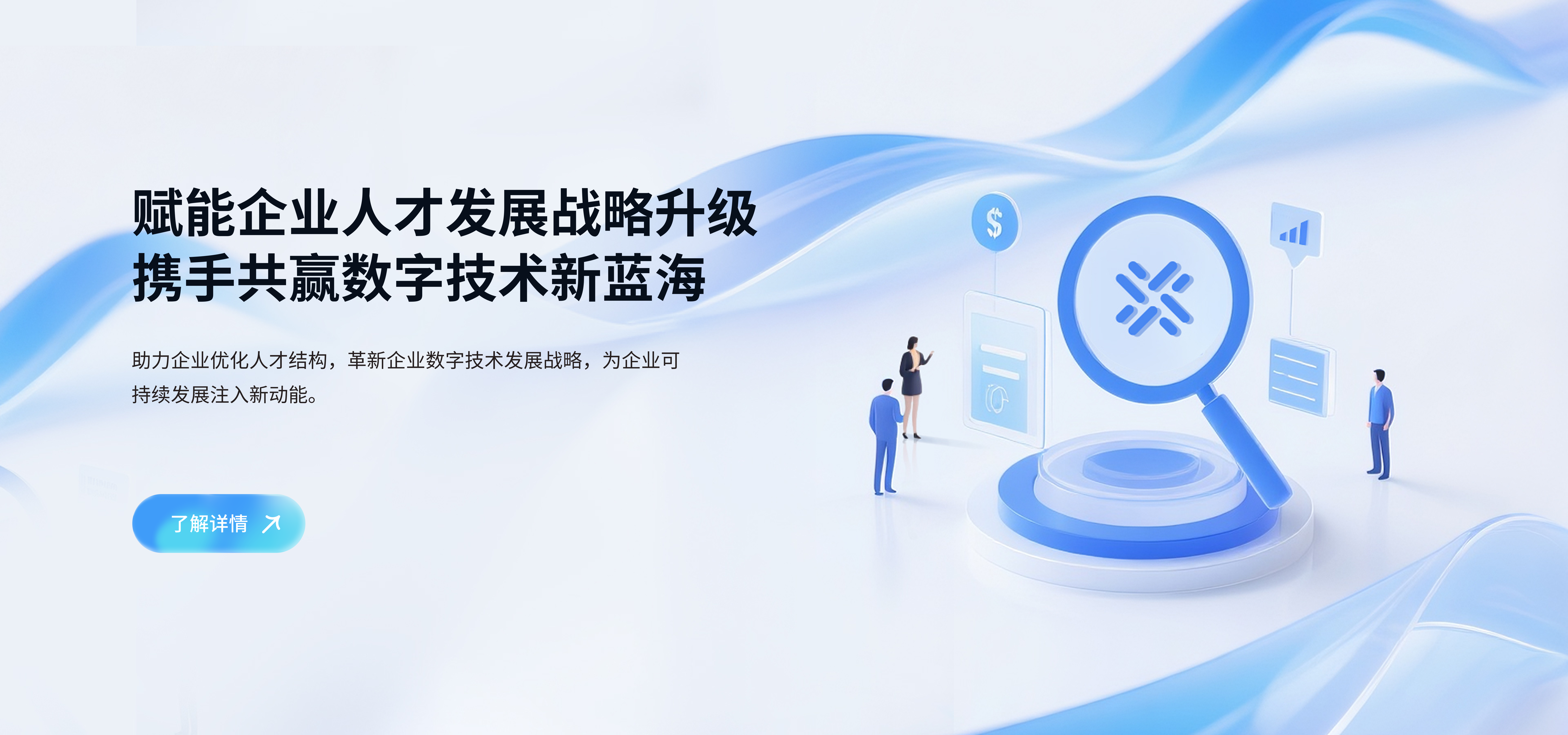 赋能企业人才发展战略升级
携手共赢数字技术新蓝海

助力企业优化人才结构，革新企业数字技术发展战略，为企业可持续发展注入新动能。

了解详情

$